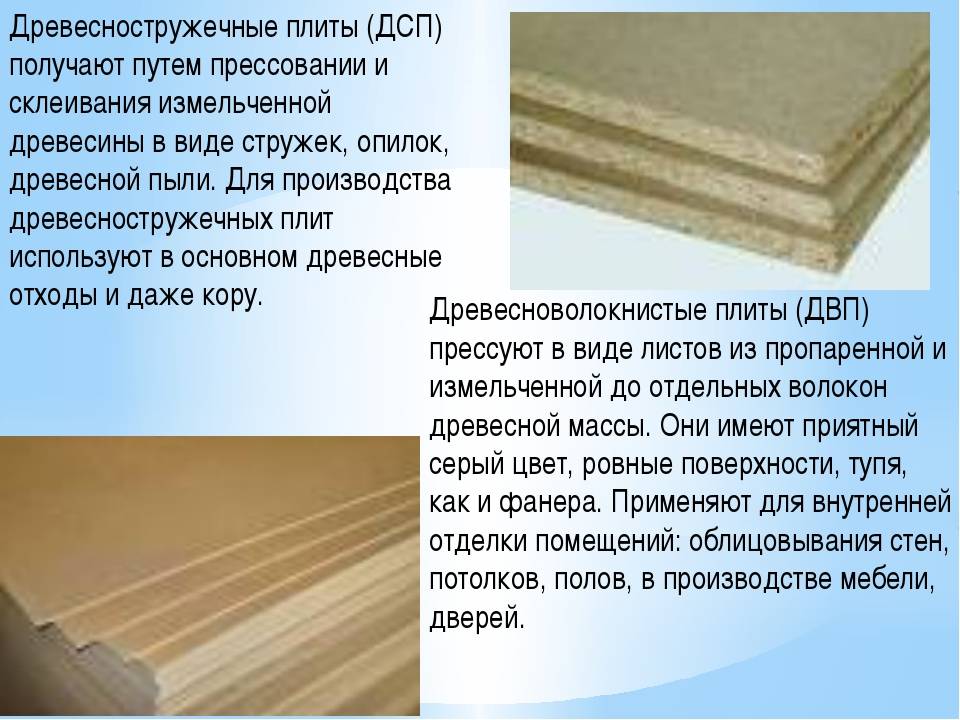 Древесностружечные плиты (ДСП) получают путем прессовании и склеивания измельченной древесины в виде стружек, опилок, древесной пыли. Для производства древесностружечных плит используют в основном древесные отходы и даже кору.

Древесноволокнистые плиты (ДВП) прессуют в виде листов из пропаренной и измельченной до отдельных волокон древесной массы. Они имеют приятный серый цвет, ровные поверхности, тупя, как и фанера. Применяют для внутренней отделки помещений: облицовывания стен, потолков, полов, в производстве мебели, дверей.